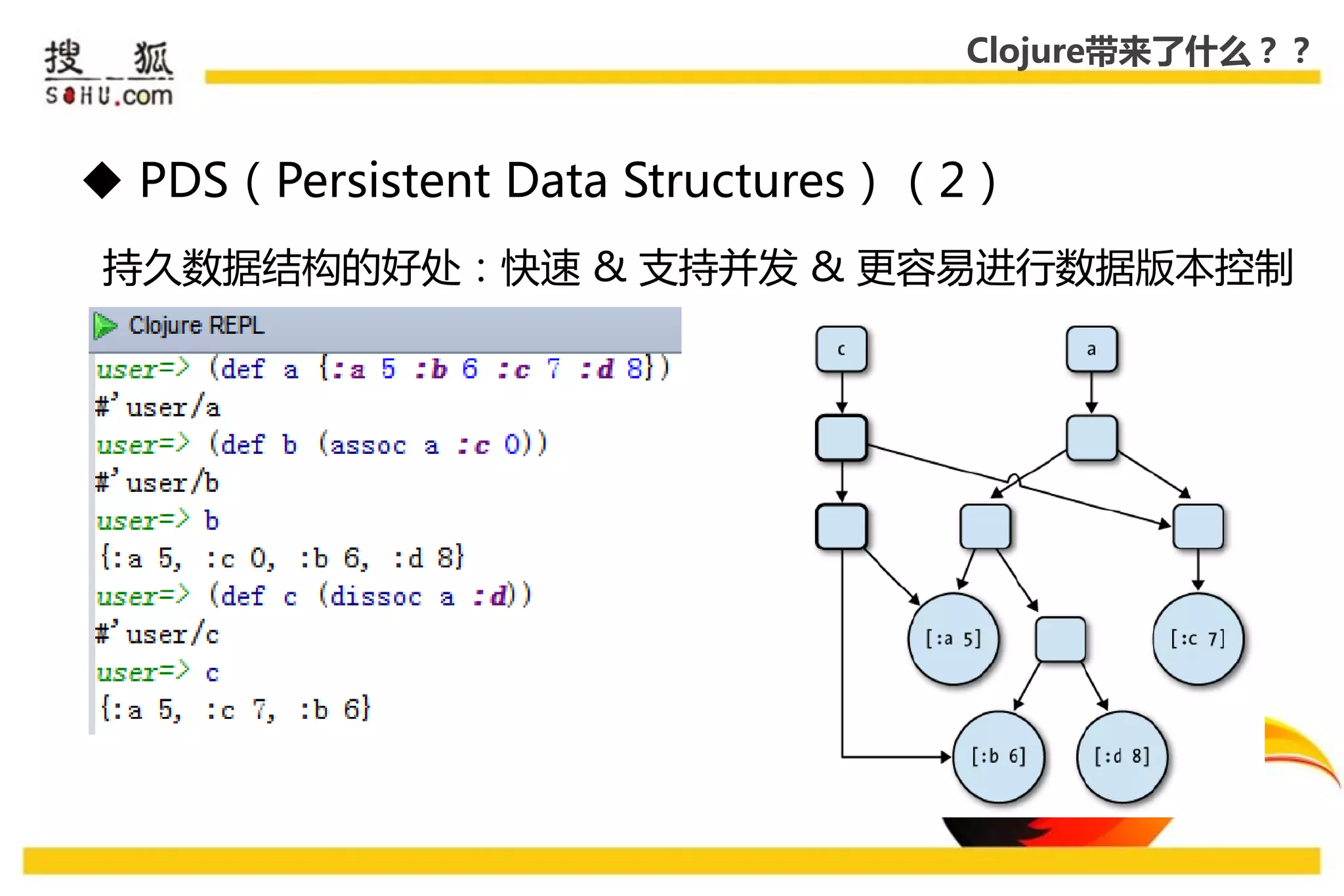 搜狐
SOHU.com

Clojure带来了什么？？

◆ PDS（Persistent Data Structures）（2）

持久数据结构的好处：快速 & 支持并发 & 更容易进行数据版本控制

Clojure REPL

user=> (def a {:a 5 :b 6 :c 7 :d 8})
#'user/a
user=> (def b (assoc a :c 0))
#'user/b
user=> b
{:a 5, :c 0, :b 6, :d 8}
user=> (def c (dissoc a :d))
#'user/c
user=> c
{:a 5, :c 7, :b 6}

c

a

[:a 5]

[:c 7]

[:b 6]

[:d 8]